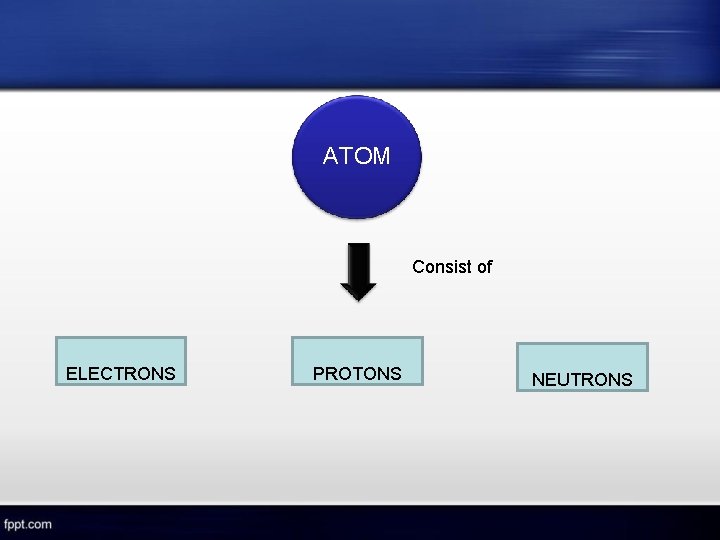 ATOM

Consist of

ELECTRONS

PROTONS

NEUTRONS

fppt.com